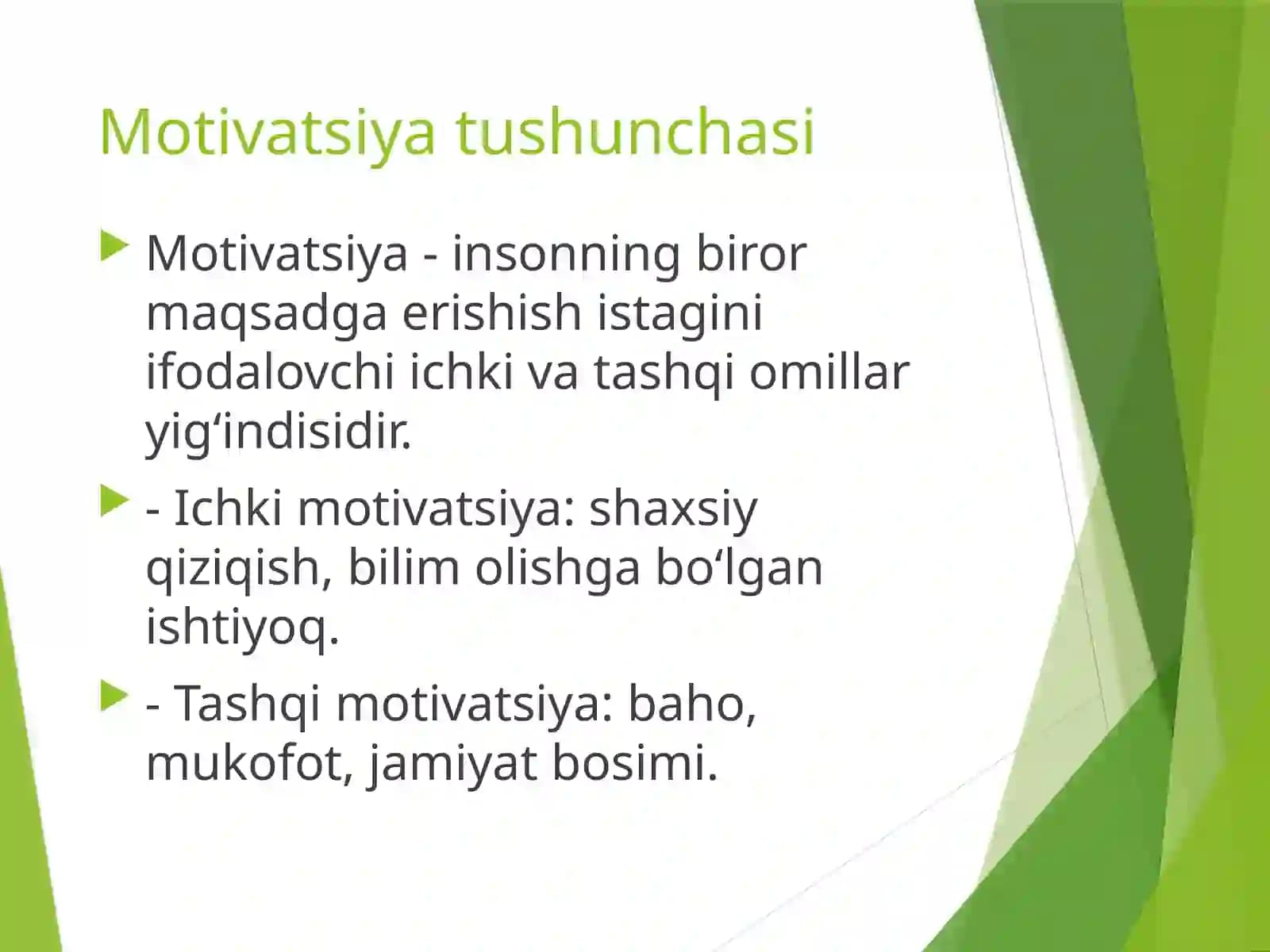 Motivatsiya tushunchasi

Motivatsiya - insonning biror maqsadga erishish istagini ifodalovchi ichki va tashqi omillar yig‘indisidir.

- Ichki motivatsiya: shaxsiy qiziqish, bilim olishga bo‘lgan ishtiyoq.

- Tashqi motivatsiya: baho, mukofot, jamiyat bosimi.